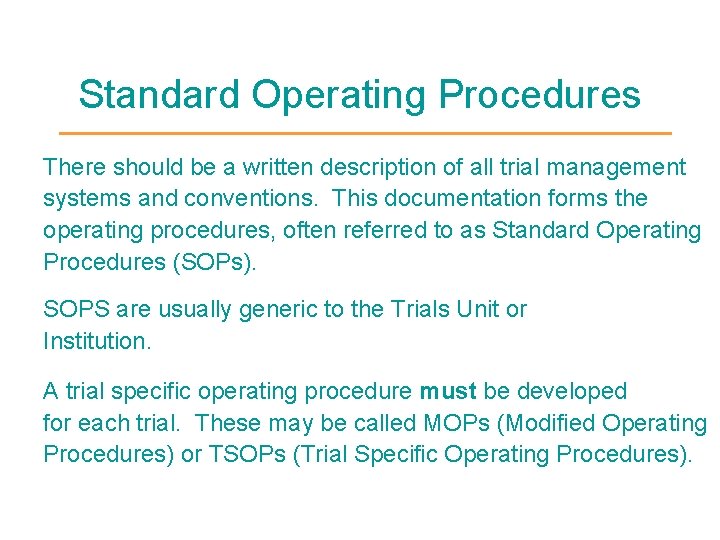 Standard Operating Procedures

There should be a written description of all trial management systems and conventions. This documentation forms the operating procedures, often referred to as Standard Operating Procedures (SOPs).

SOPS are usually generic to the Trials Unit or Institution.

A trial specific operating procedure must be developed for each trial. These may be called MOPs (Modified Operating Procedures) or TSOPs (Trial Specific Operating Procedures).